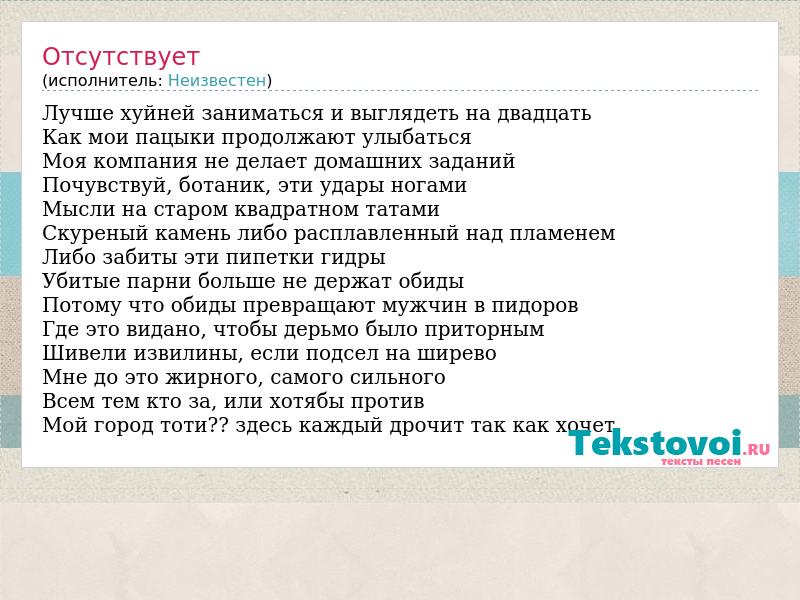 Отсутствует
(исполнитель: Неизвестен)

Лучше хуйней заниматься и выглядеть на двадцать
Как мои пацыки продолжают улыбаться
Моя компания не делает домашних заданий
Почувствуй, ботаник, эти удары ногами
Мысли на старом квадратном татами
Скуреный камень либо расплавленный над пламенем
Либо забиты эти пипетки гидры
Убитые парни больше не держат обиды
Потому что обиды превращают мужчин в пидоров
Где это видано, чтобы дерьмо было приторным
Шивели извилины, если подсел на ширево
Мне до это жирного, самого сильного
Всем тем кто за, или хотябы против
Мой город тоти?? здесь каждый дрочит так как хочет

Tekstovoi.RU
тексты песен